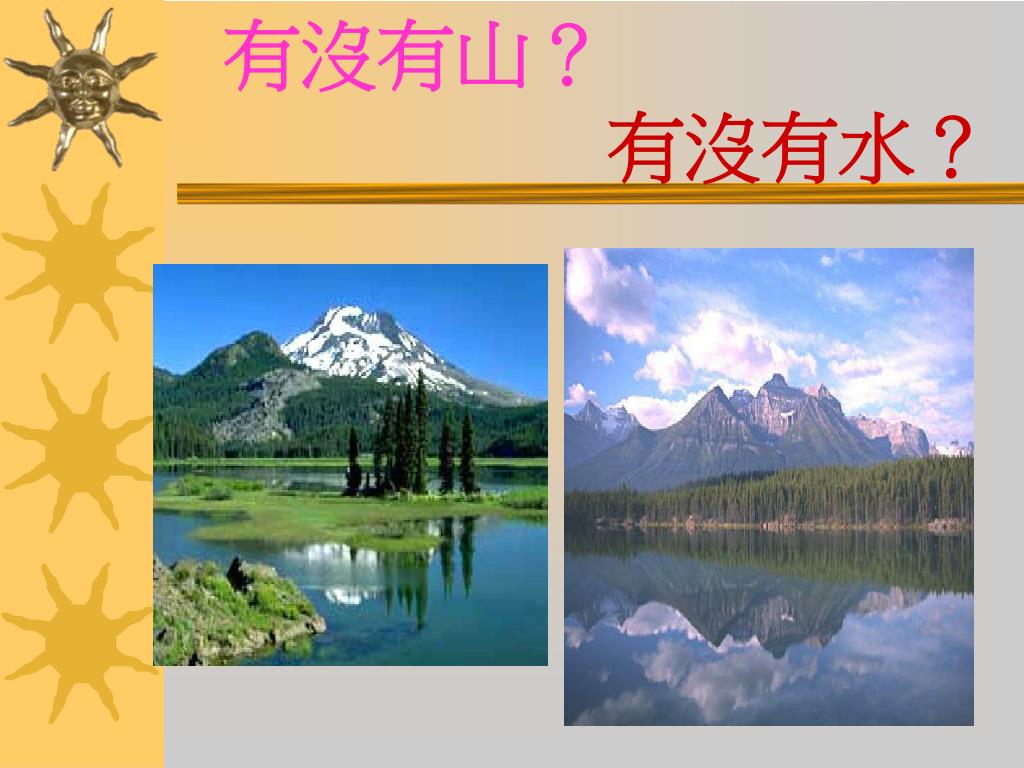 有沒有山？

有沒有水？